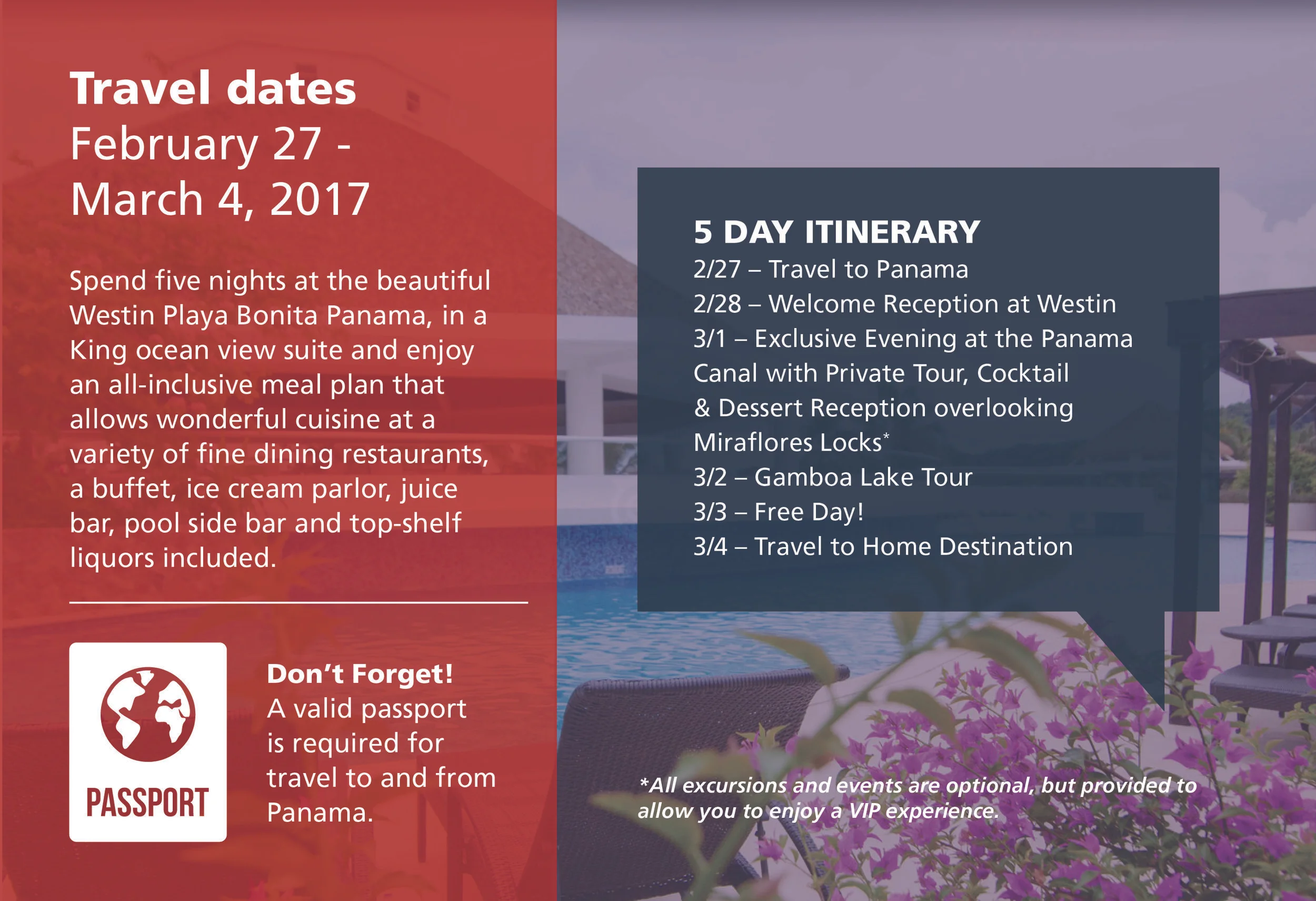 Travel dates
February 27 - March 4, 2017

Spend five nights at the beautiful Westin Playa Bonita Panama, in a King ocean view suite and enjoy an all-inclusive meal plan that allows wonderful cuisine at a variety of fine dining restaurants, a buffet, ice cream parlor, juice bar, pool side bar and top-shelf liquors included.

PASSPORT

Don't Forget!
A valid passport is required for travel to and from Panama.

5 DAY ITINERARY
2/27 – Travel to Panama
2/28 – Welcome Reception at Westin
3/1 – Exclusive Evening at the Panama Canal with Private Tour, Cocktail & Dessert Reception overlooking Miraflores Locks*
3/2 – Gamboa Lake Tour
3/3 – Free Day!
3/4 – Travel to Home Destination

*All excursions and events are optional, but provided to allow you to enjoy a VIP experience.